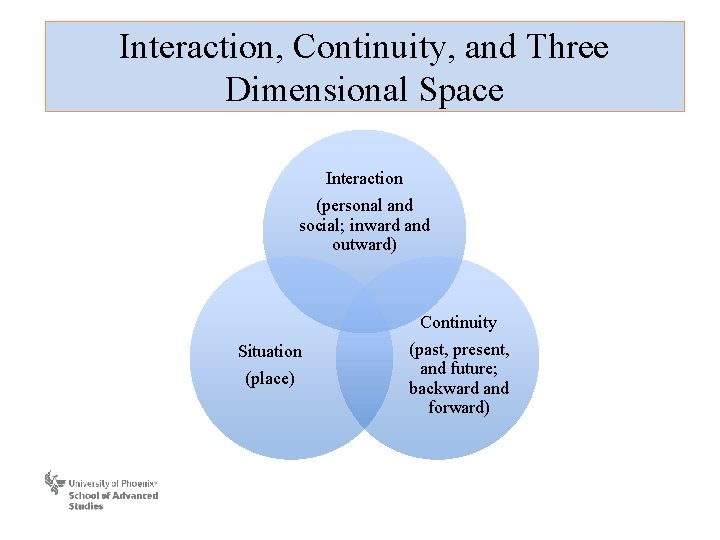 Interaction, Continuity, and Three Dimensional Space

Interaction

(personal and social; inward and outward)

Situation

(place)

Continuity

(past, present, and future; backward and forward)

University of Phoenix
School of Advanced Studies